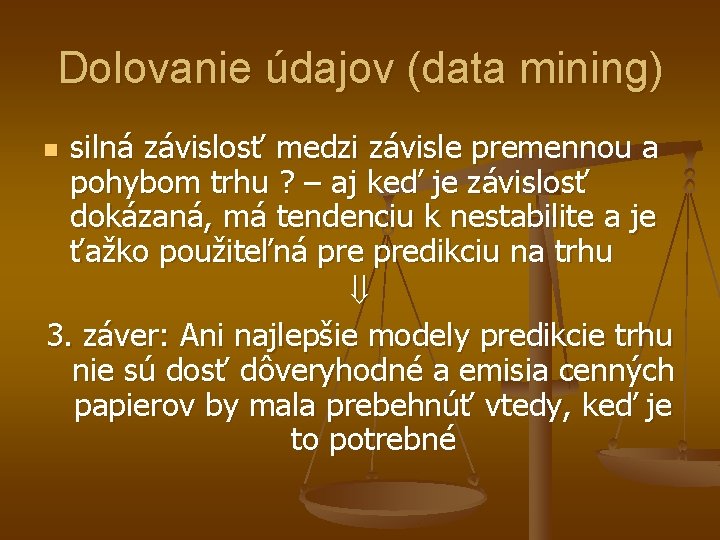 Dolovanie údajov (data mining)

silná závislosť medzi závisle premennou a pohybom trhu ? – aj keď je závislosť dokázaná, má tendenciu k nestabilite a je ťažko použiteľná pre predikciu na trhu

$\Downarrow$

3. záver: Ani najlepšie modely predikcie trhu nie sú dosť dôveryhodné a emisia cenných papierov by mala prebehnúť vtedy, keď je to potrebné